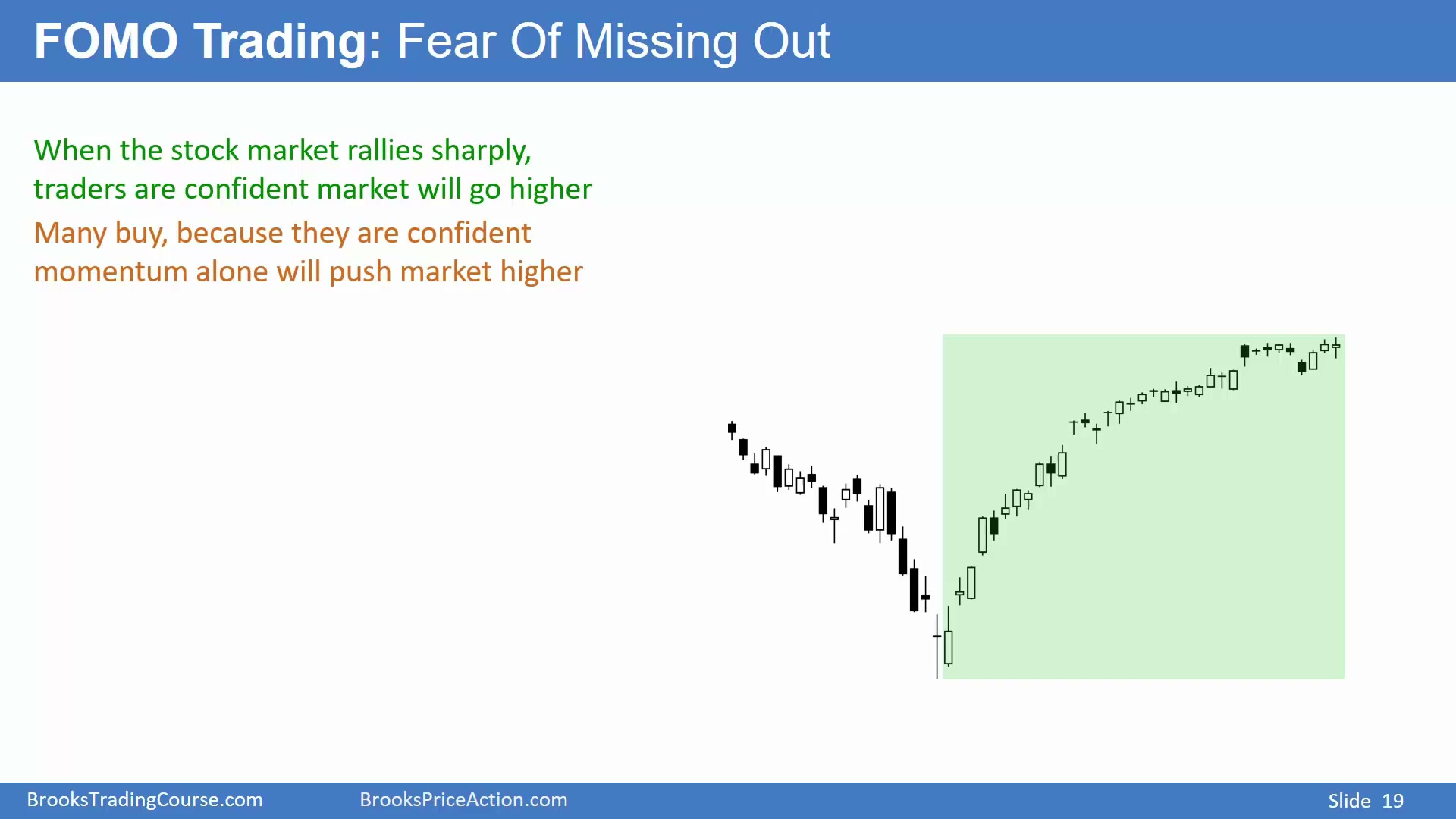 FOMO Trading: Fear Of Missing Out

When the stock market rallies sharply, traders are confident market will go higher

Many buy, because they are confident momentum alone will push market higher

BrooksTradingCourse.com BrooksPriceAction.com Slide 19